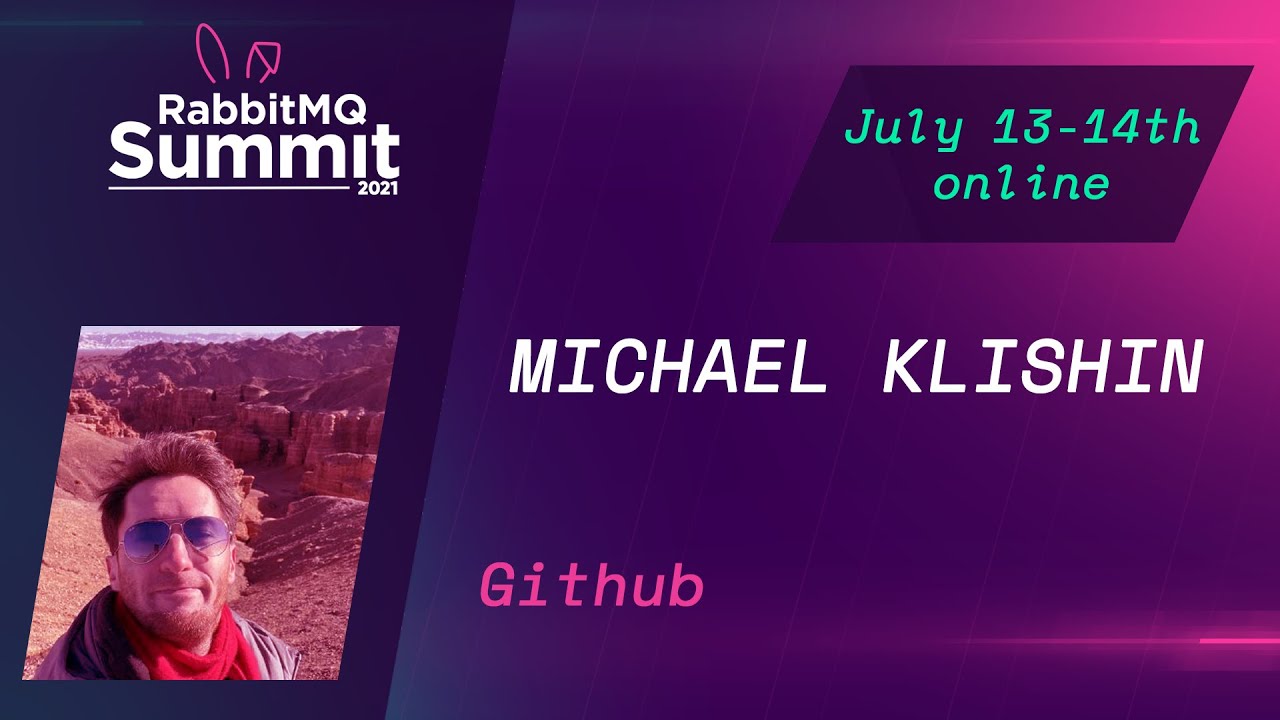 RabbitMQ Summit 2021

July 13-14th online

MICHAEL KLISHIN

Github